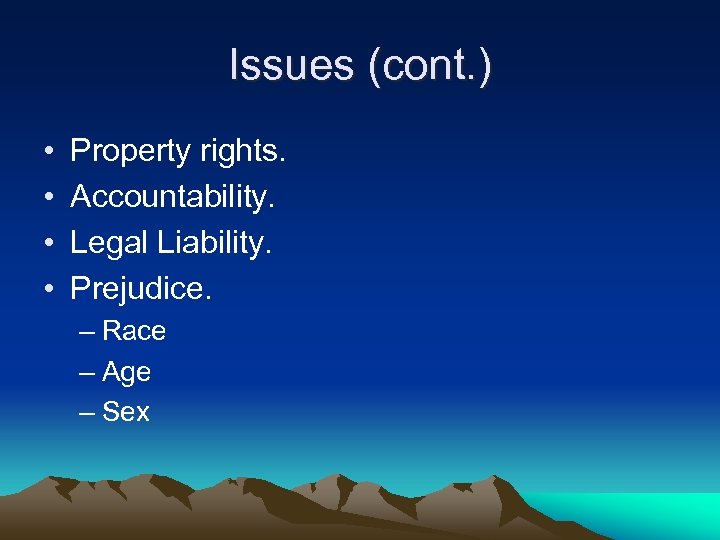 Issues (cont.)

• Property rights.
• Accountability.
• Legal Liability.
• Prejudice.
– Race
– Age
– Sex